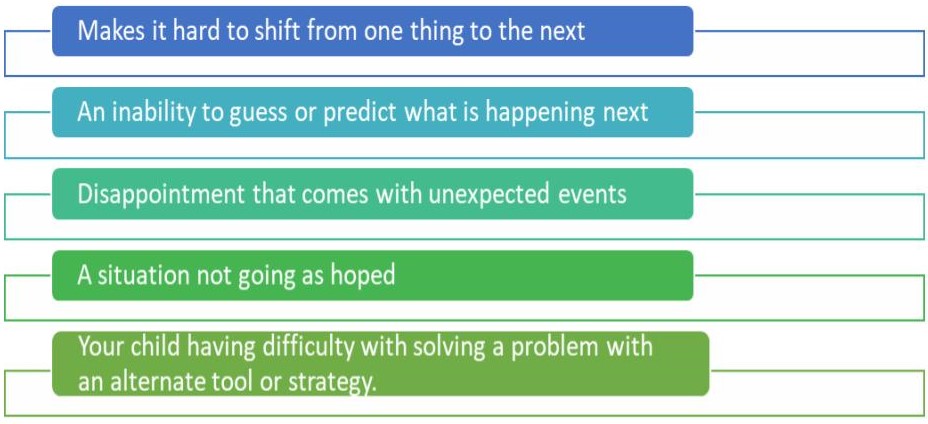 Makes it hard to shift from one thing to the next

An inability to guess or predict what is happening next

Disappointment that comes with unexpected events

A situation not going as hoped

Your child having difficulty with solving a problem with an alternate tool or strategy.